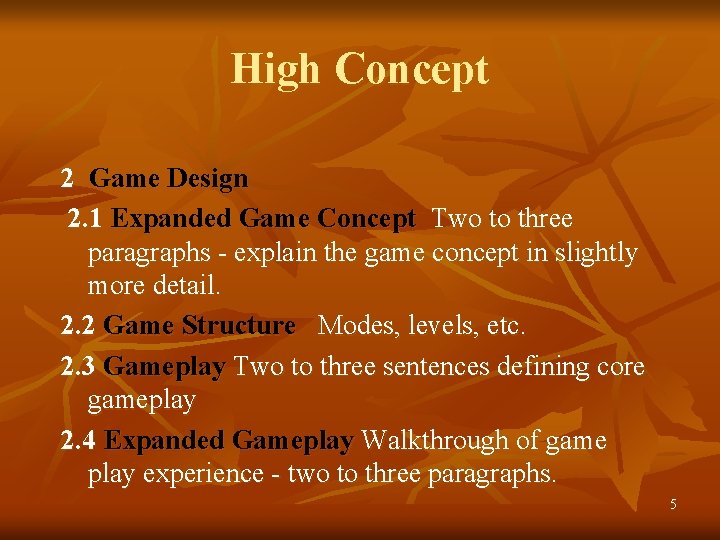 High Concept

2 Game Design

2.1 Expanded Game Concept Two to three paragraphs - explain the game concept in slightly more detail.

2.2 Game Structure Modes, levels, etc.

2.3 Gameplay Two to three sentences defining core gameplay

2.4 Expanded Gameplay Walkthrough of game play experience - two to three paragraphs.

5